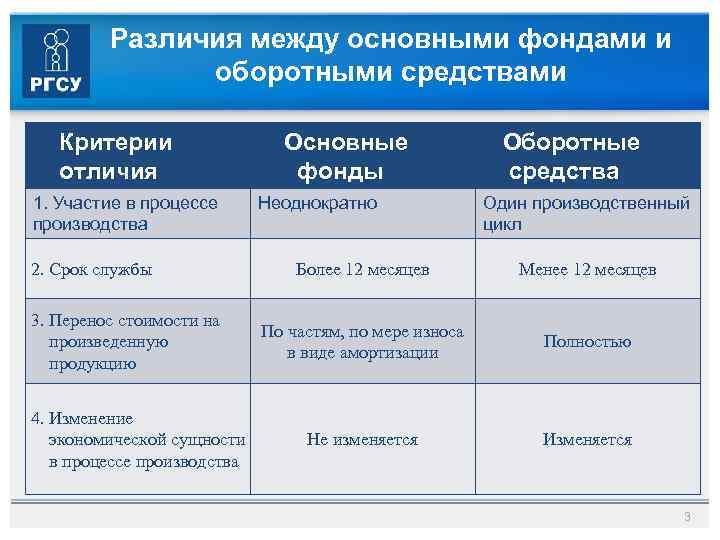 РГСУ

Различия между основными фондами и оборотными средствами

| Критерии отличия | Основные фонды | Оборотные средства |
|---|---|---|
| 1. Участие в процессе производства | Неоднократно | Один производственный цикл |
| 2. Срок службы | Более 12 месяцев | Менее 12 месяцев |
| 3. Перенос стоимости на произведенную продукцию | По частям, по мере износа в виде амортизации | Полностью |
| 4. Изменение экономической сущности в процессе производства | Не изменяется | Изменяется |

3